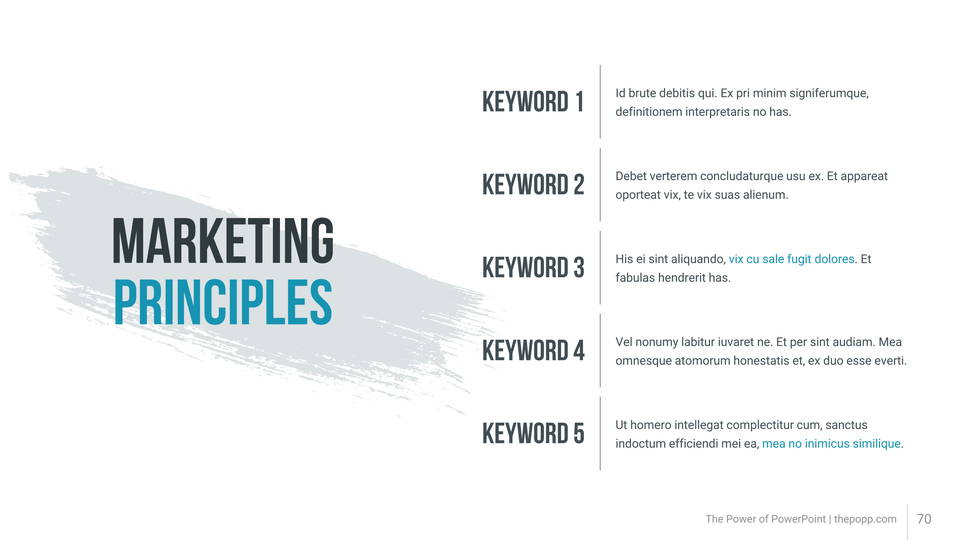 MARKETING PRINCIPLES

KEYWORD 1
Id brute debitis qui. Ex pri minim signiferumque, definitionem interpretaris no has.

KEYWORD 2
Debet verterem concludaturque usu ex. Et appareat oporteat vix, te vix suas alienum.

KEYWORD 3
His ei sint aliquando, vix cu sale fugit dolores. Et fabulas hendrerit has.

KEYWORD 4
Vel nonumy labitur iuvaret ne. Et per sint audiam. Mea omnesque atomorum honestatis et, ex duo esse everti.

KEYWORD 5
Ut homero intellegat complectitur cum, sanctus indoctum efficiendi mei ea, mea no inimicus similique.

The Power of PowerPoint | thepopp.com 70